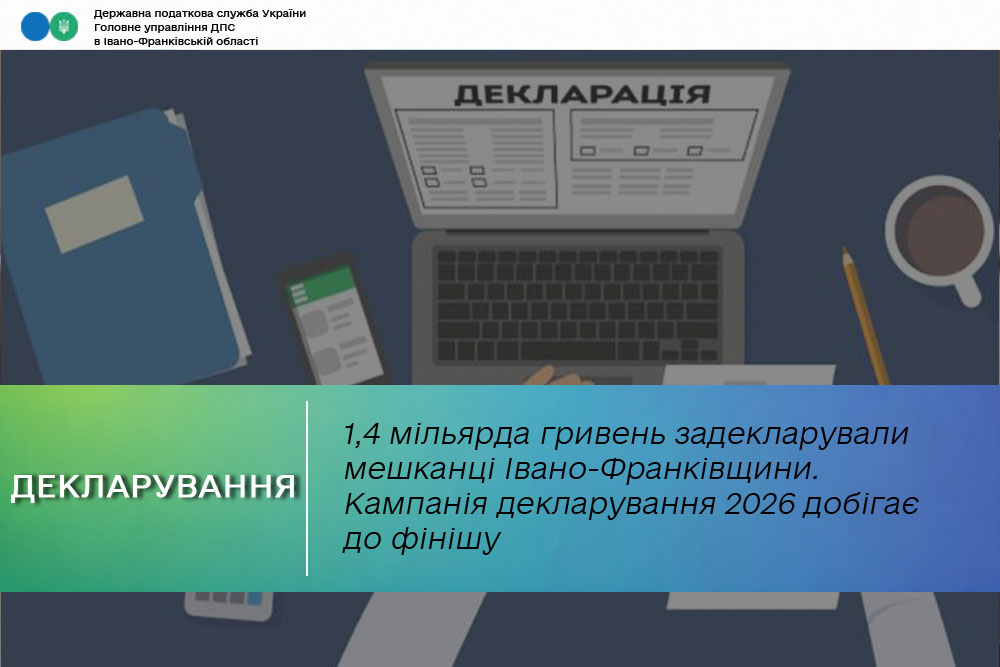 Державна податкова служба України
Головне управління ДПС
в Івано-Франківській області

ДЕКЛАРАЦІЯ

ДЕКЛАРУВАННЯ

1,4 мільярда гривень задекларували мешканці Івано-Франківщини. Кампанія декларування 2026 добігає до фінішу